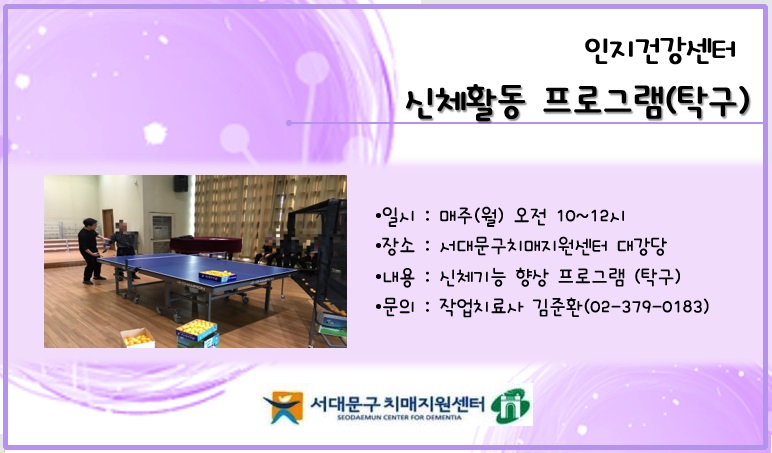 인지건강센터

신체활동 프로그램(탁구)

•일시 : 매주(월) 오전 10~12시
•장소 : 서대문구치매지원센터 대강당
•내용 : 신체기능 향상 프로그램 (탁구)
•문의 : 작업치료사 김준환(02-379-0183)

서대문구 치매지원센터
SEODAEMUN CENTER FOR DEMENTIA